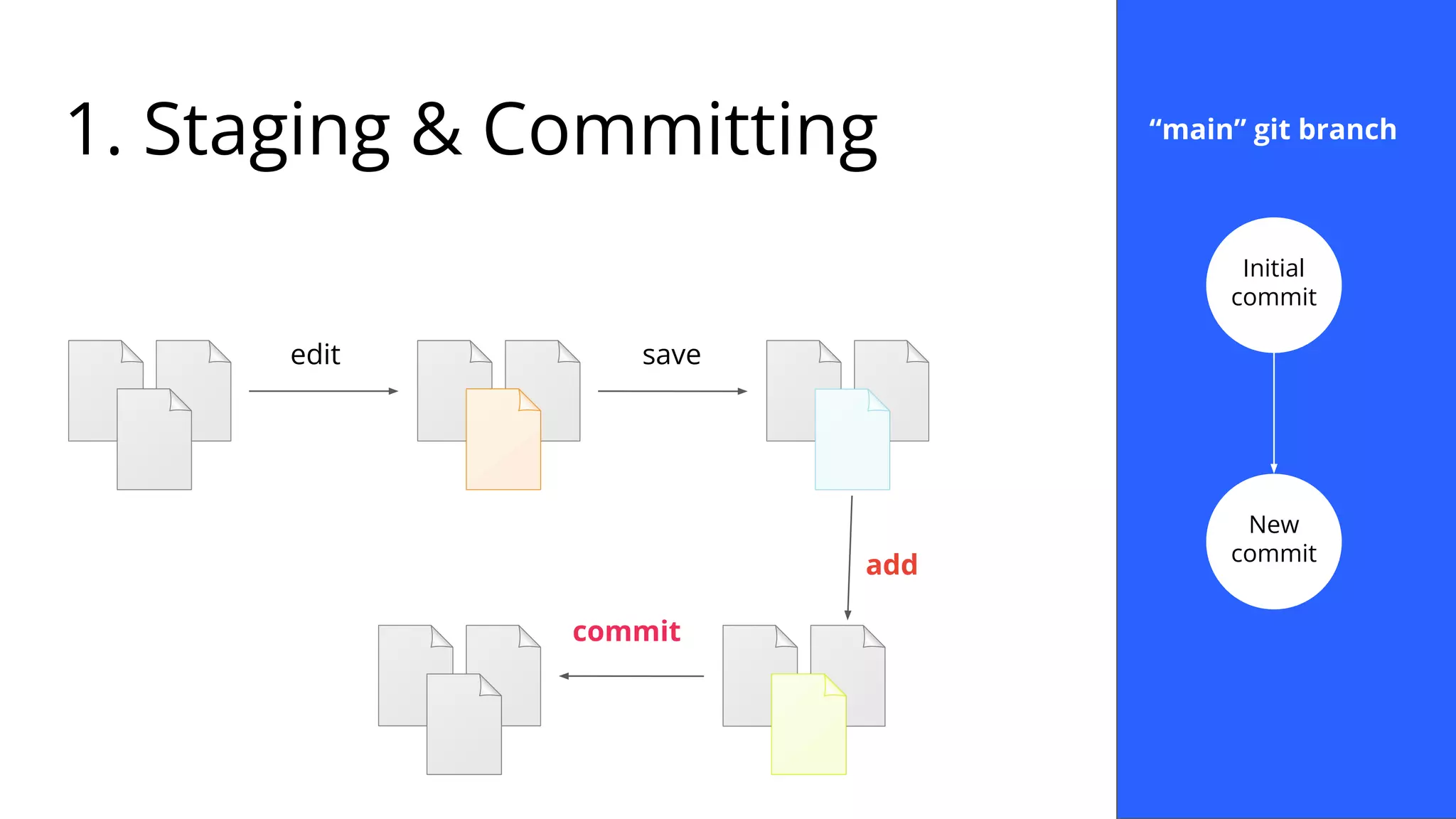 1. Staging & Committing

edit

save

add

commit

“main” git branch

Initial commit

New commit